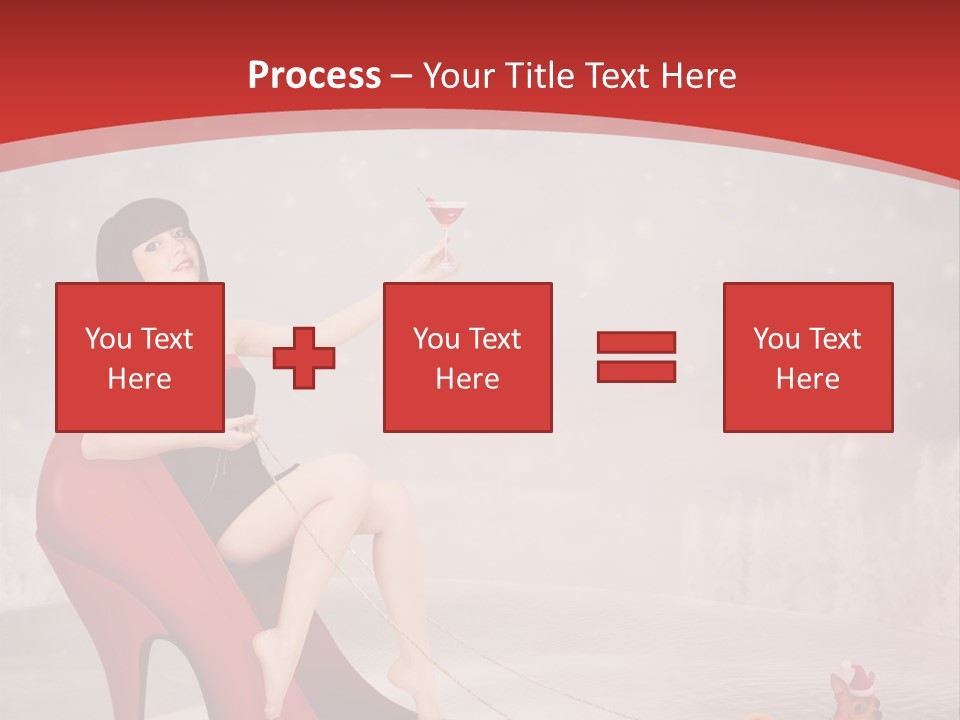 Process – Your Title Text Here

You Text Here

You Text Here

You Text Here